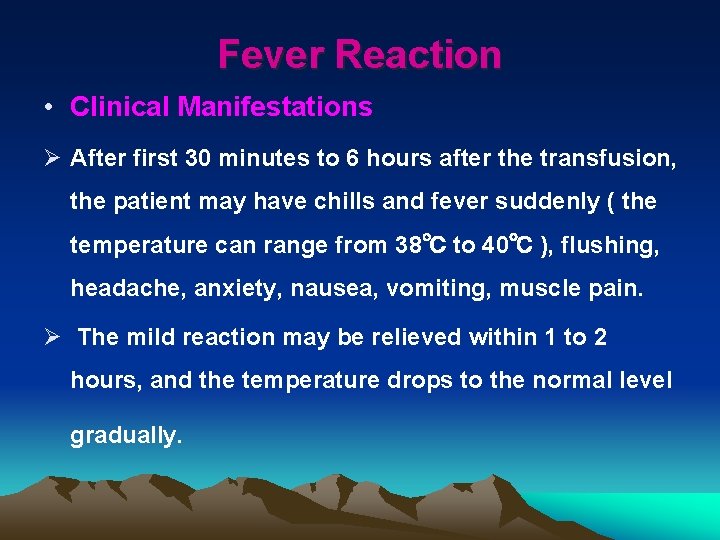 Fever Reaction

• Clinical Manifestations

➢ After first 30 minutes to 6 hours after the transfusion, the patient may have chills and fever suddenly ( the temperature can range from 38℃ to 40℃ ), flushing, headache, anxiety, nausea, vomiting, muscle pain.

➢ The mild reaction may be relieved within 1 to 2 hours, and the temperature drops to the normal level gradually.